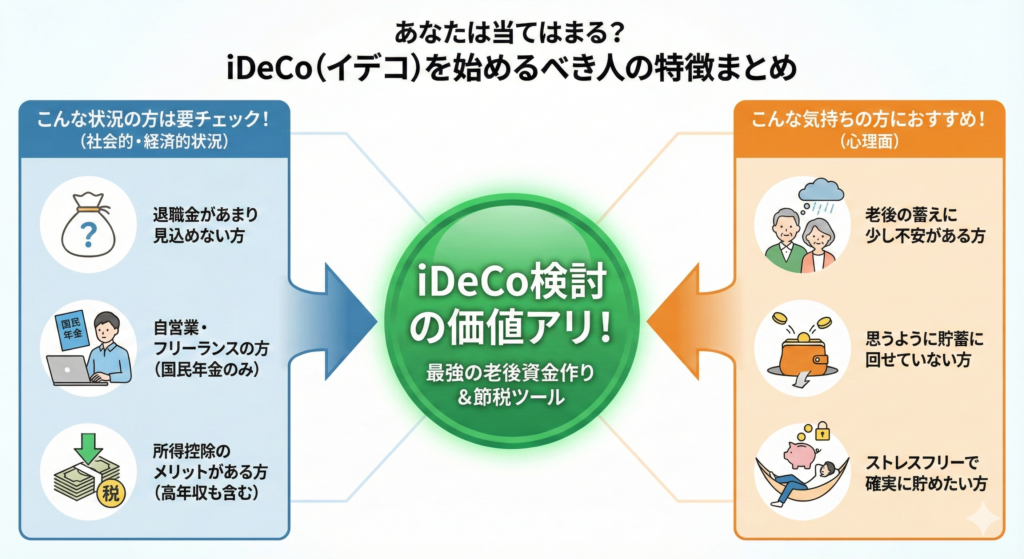 あなたは当てはまる？
iDeCo（イデコ）を始めるべき人の特徴まとめ

こんな状況の方は要チェック！
（社会的・経済的状況）

?
退職金があまり見込めない方

国民年金
自営業・フリーランスの方（国民年金のみ）

税
所得控除のメリットがある方（高年収も含む）

iDeCo検討の価値アリ！
最強の老後資金作り＆節税ツール

こんな気持ちの方におすすめ！
（心理面）

老後の蓄えに少し不安がある方

思うように貯蓄に回せていない方

ストレスフリーで確実に貯めたい方